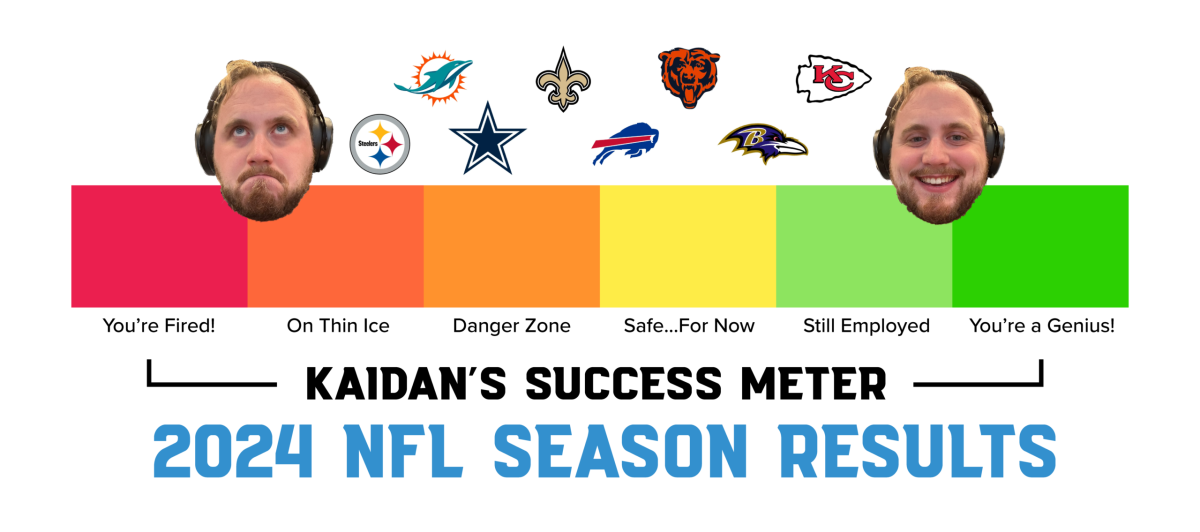 Steelers

KC

You're Fired!
On Thin Ice
Danger Zone
Safe...For Now
Still Employed
You're a Genius!

KAIDAN'S SUCCESS METER

2024 NFL SEASON RESULTS